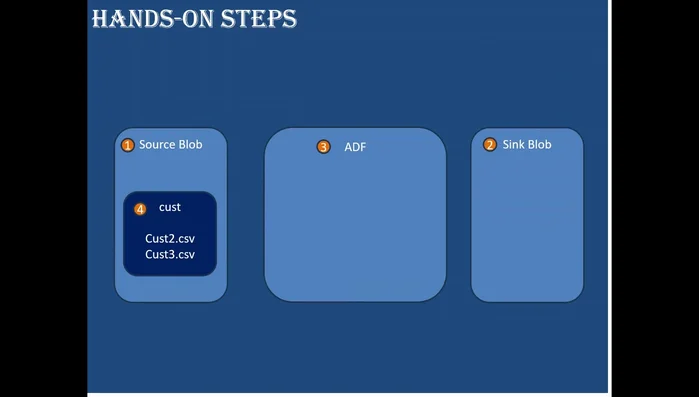 HANDS-ON STEPS

1 Source Blob

4 cust

Cust2.csv
Cust3.csv

3 ADF

2 Sink Blob